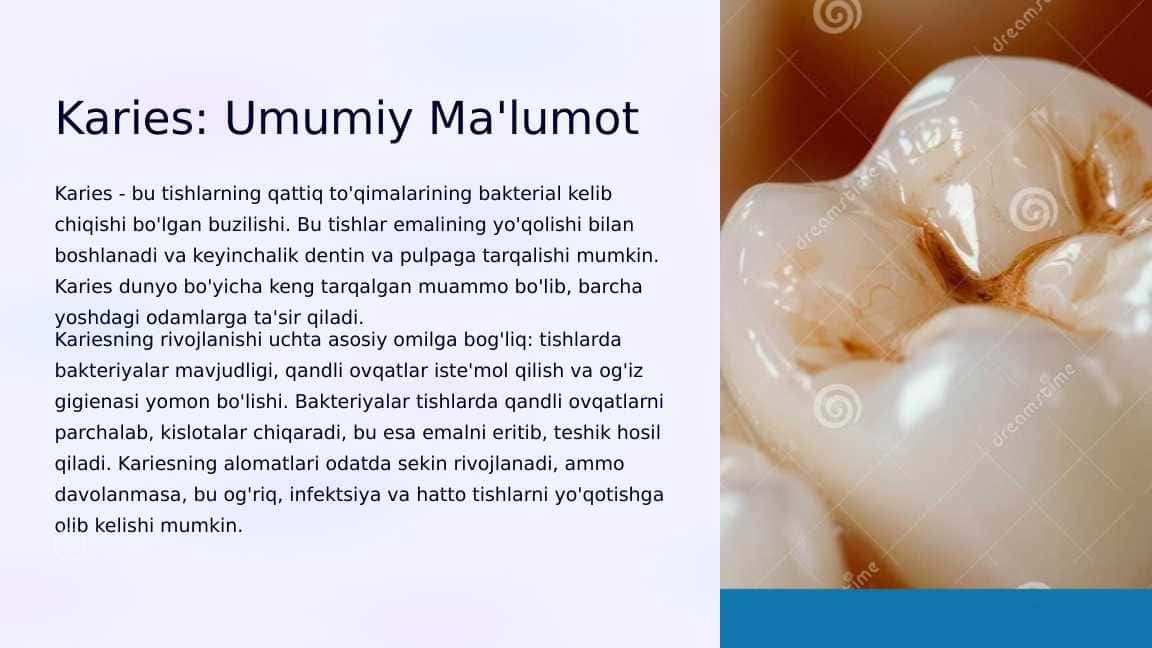 Karies: Umumiy Ma'lumot

Karies - bu tishlarning qattiq to'qimalarining bakterial kelib chiqishi bo'lgan buzilishi. Bu tishlar emalining yo'qolishi bilan boshlanadi va keyinchalik dentin va pulpaga tarqalishi mumkin. Karies dunyo bo'yicha keng tarqalgan muammo bo'lib, barcha yoshdagi odamlarga ta'sir qiladi.

Kariesning rivojlanishi uchta asosiy omilga bog'liq: tishlarda bakteriyalar mavjudligi, qandli ovqatlar iste'mol qilish va og'iz gigienasi yomon bo'lishi. Bakteriyalar tishlarda qandli ovqatlarni parchalab, kislotalar chiqaradi, bu esa emalni eritib, teshik hosil qiladi. Kariesning alomatlari odatda sekin rivojlanadi, ammo davolanmasa, bu og'riq, infektsiya va hatto tishlarni yo'qotishga olib kelishi mumkin.

dreamstime
dreamstime
dreamstime
dreamstime